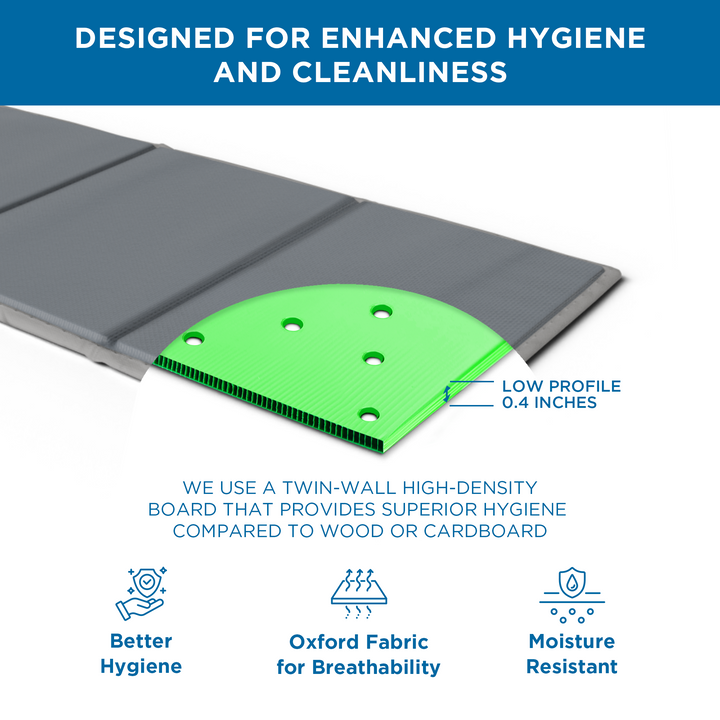 DESIGNED FOR ENHANCED HYGIENE AND CLEANLINESS

LOW PROFILE
0.4 INCHES

WE USE A TWIN-WALL HIGH-DENSITY BOARD THAT PROVIDES SUPERIOR HYGIENE COMPARED TO WOOD OR CARDBOARD

Better Hygiene

Oxford Fabric for Breathability

Moisture Resistant